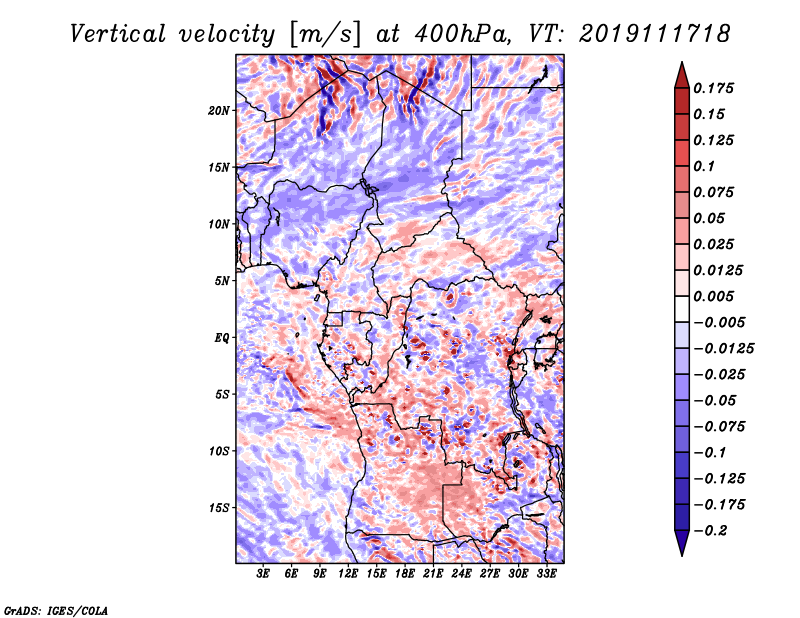 Vertical velocity [m/s] at 400hPa, VT: 2019111718

20N
15N
10N
5N
EQ
5S
10S
15S

3E 6E 9E 12E 15E 18E 21E 24E 27E 30E 33E

0.175
0.15
0.125
0.1
0.075
0.05
0.025
0.0125
0.005
−0.005
−0.0125
−0.025
−0.05
−0.075
−0.1
−0.125
−0.175
−0.2

GrADS: IGES/COLA